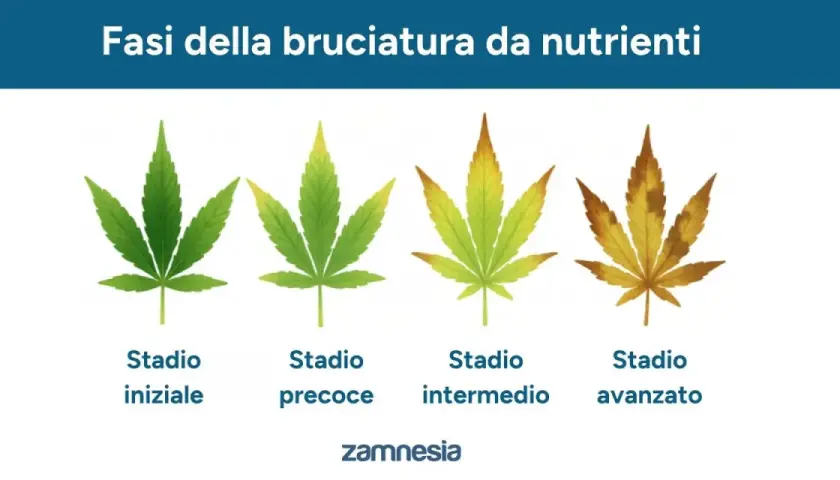 Fasi della bruciatura da nutrienti

Stadio iniziale

Stadio precoce

Stadio intermedio

Stadio avanzato

zamnesia